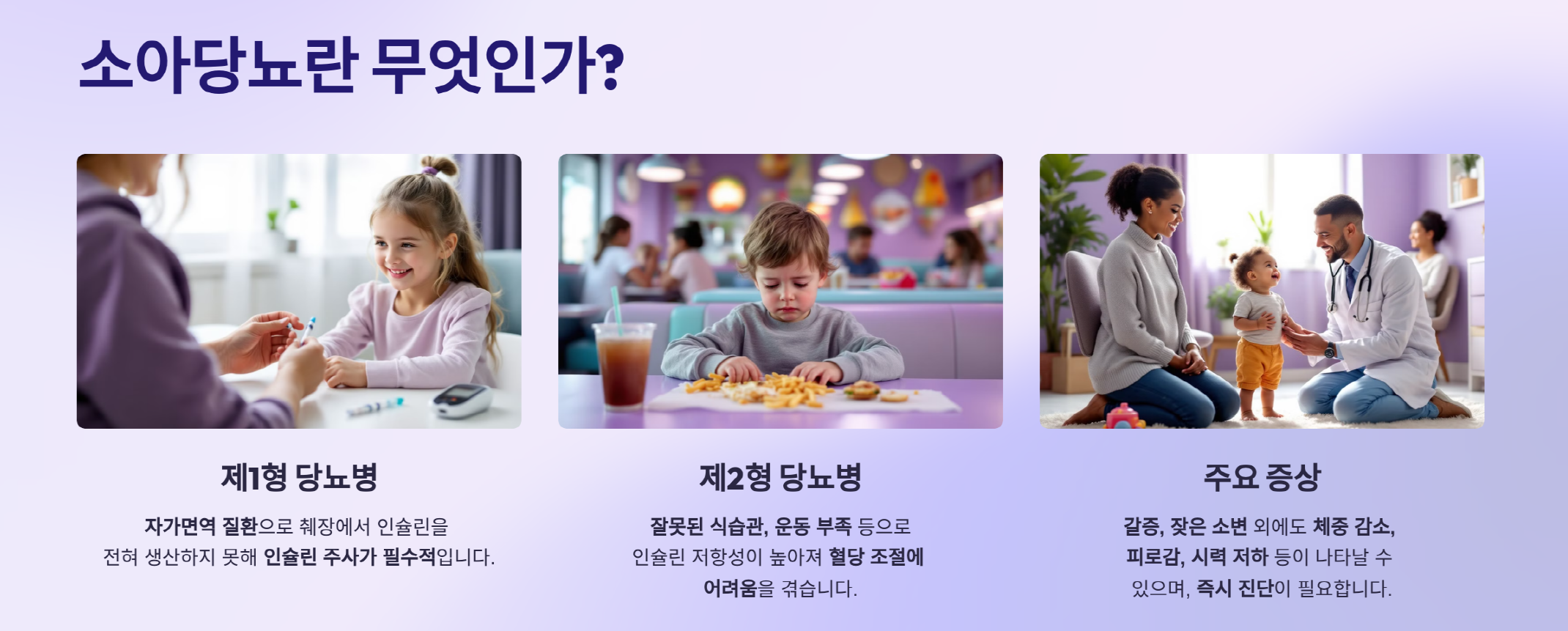 소아당뇨란 무엇인가?

제1형 당뇨병

자가면역 질환으로 췌장에서 인슐린을 전혀 생산하지 못해 인슐린 주사가 필수적입니다.

제2형 당뇨병

잘못된 식습관, 운동 부족 등으로 인슐린 저항성이 높아져 혈당 조절에 어려움을 겪습니다.

주요 증상

갈증, 잦은 소변 외에도 체중 감소, 피로감, 시력 저하 등이 나타날 수 있으며, 즉시 진단이 필요합니다.